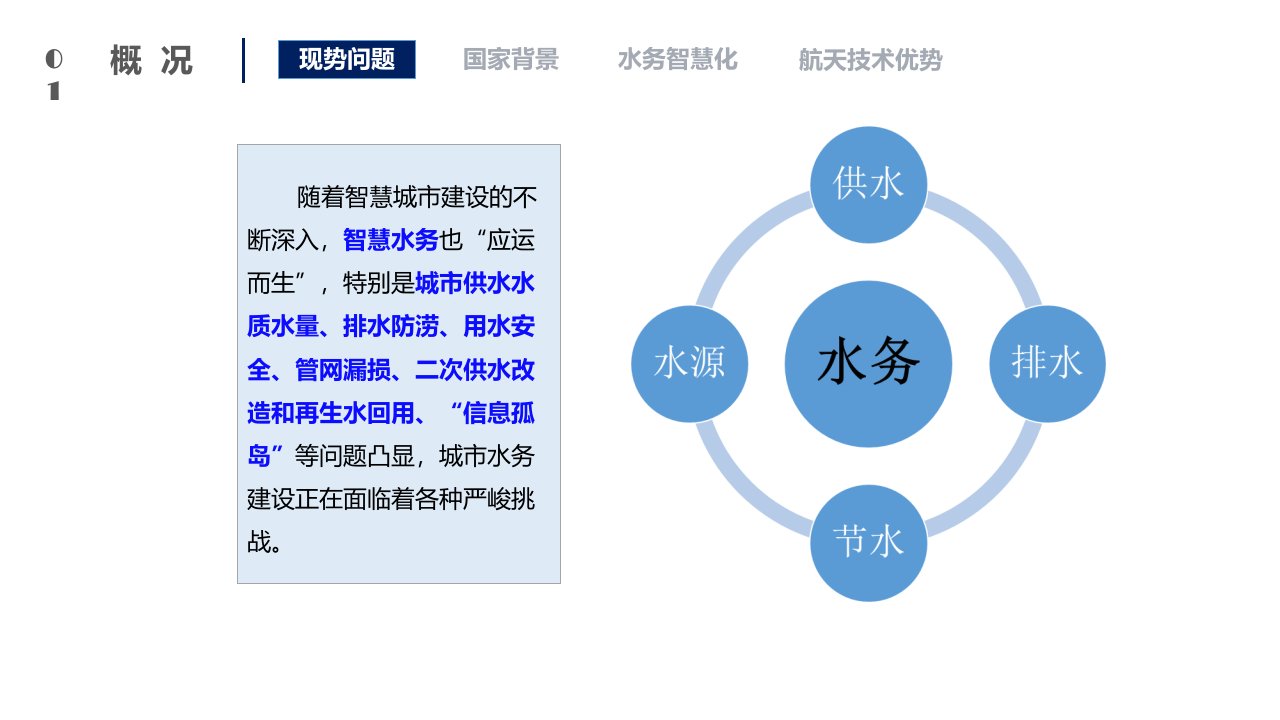 01 概 况

现势问题 国家背景 水务智慧化 航天技术优势

随着智慧城市建设的不断深入，智慧水务也“应运而生”，特别是城市供水水质水量、排水防涝、用水安全、管网漏损、二次供水改造和再生水回用、“信息孤岛”等问题凸显，城市水务建设正在面临着各种严峻挑战。

供水

水源

水务

排水

节水